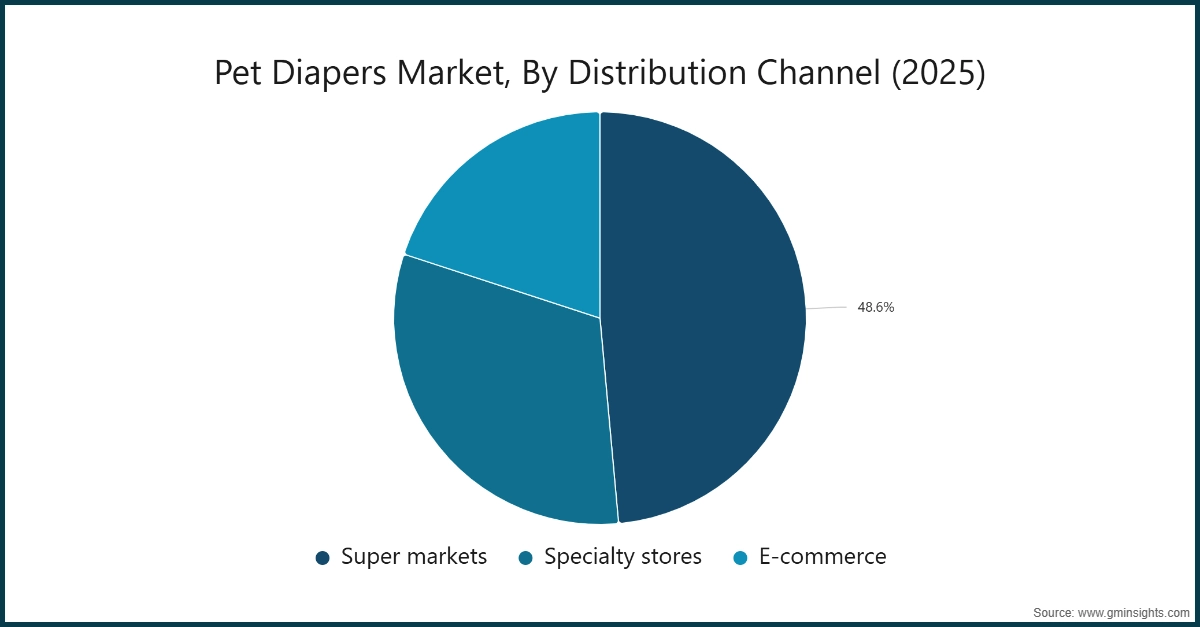 Pet Diapers Market, By Distribution Channel (2025)

48.6%

Super markets
Specialty stores
E-commerce

Source: www.gminsights.com